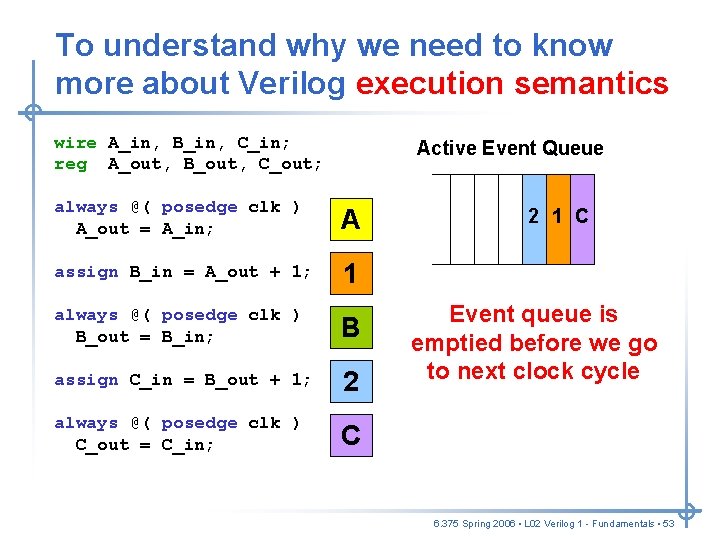 To understand why we need to know more about Verilog execution semantics

wire A_in, B_in, C_in;
reg  A_out, B_out, C_out;

always @( posedge clk )
  A_out = A_in;

assign B_in = A_out + 1;

always @( posedge clk )
  B_out = B_in;

assign C_in = B_out + 1;

always @( posedge clk )
  C_out = C_in;

A

1

B

2

C

Active Event Queue

2 1 C

Event queue is emptied before we go to next clock cycle

6.375 Spring 2006 • L02 Verilog 1 - Fundamentals • 53